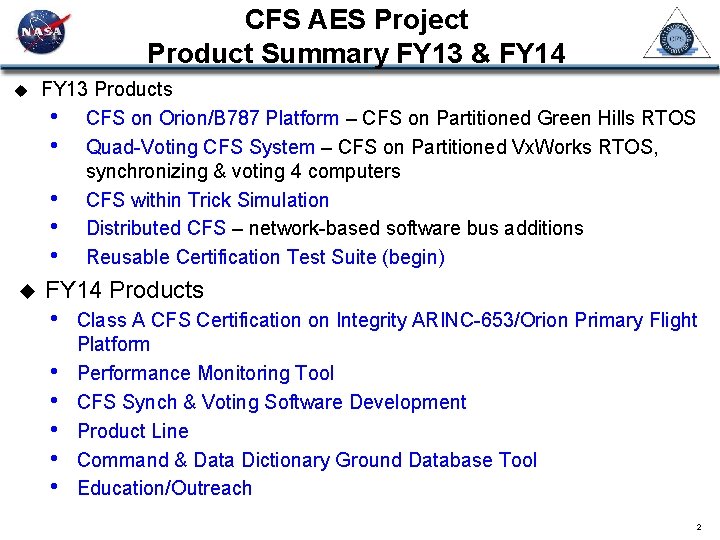 NASA

CFS AES Project
Product Summary FY13 & FY14

◆ FY13 Products
• CFS on Orion/B787 Platform – CFS on Partitioned Green Hills RTOS
• Quad-Voting CFS System – CFS on Partitioned VxWorks RTOS, synchronizing & voting 4 computers
• CFS within Trick Simulation
• Distributed CFS – network-based software bus additions
• Reusable Certification Test Suite (begin)

◆ FY14 Products
• Class A CFS Certification on Integrity ARINC-653/Orion Primary Flight Platform
• Performance Monitoring Tool
• CFS Synch & Voting Software Development
• Product Line
• Command & Data Dictionary Ground Database Tool
• Education/Outreach

2